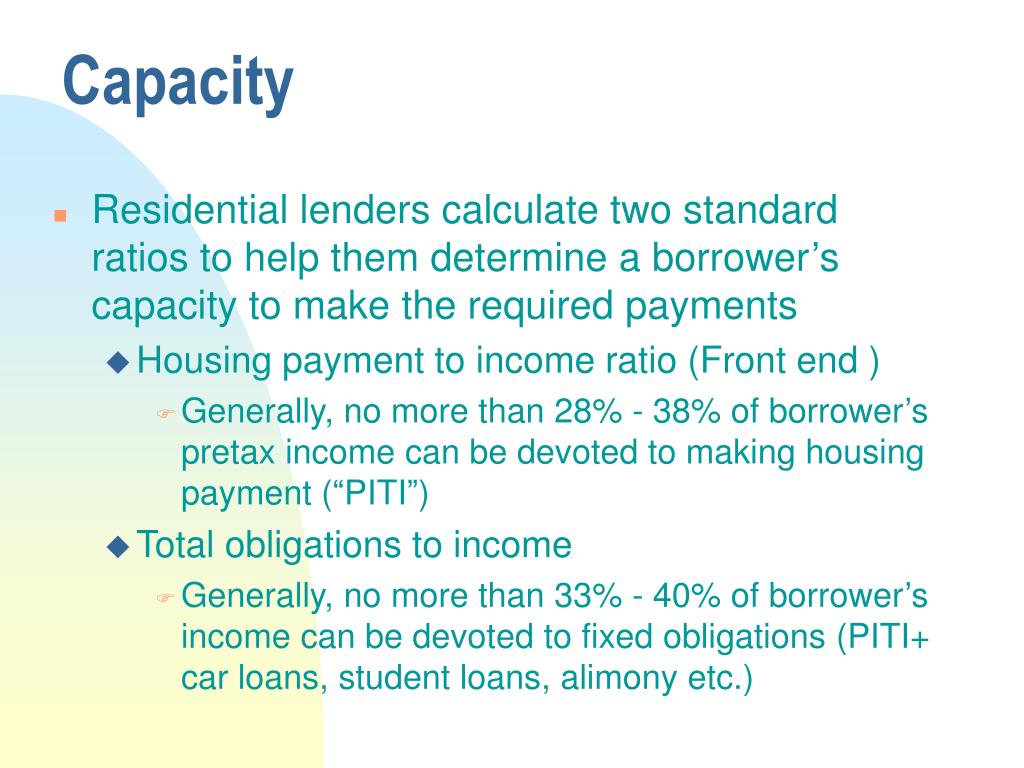 Capacity

Residential lenders calculate two standard ratios to help them determine a borrower’s capacity to make the required payments

Housing payment to income ratio (Front end )

Generally, no more than 28% - 38% of borrower’s pretax income can be devoted to making housing payment (“PITI”)

Total obligations to income

Generally, no more than 33% - 40% of borrower’s income can be devoted to fixed obligations (PITI+ car loans, student loans, alimony etc.)